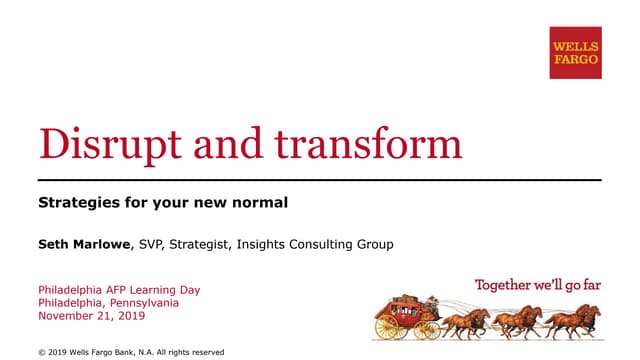 WELLS FARGO

Disrupt and transform

Strategies for your new normal

Seth Marlowe, SVP, Strategist, Insights Consulting Group

Philadelphia AFP Learning Day
Philadelphia, Pennsylvania
November 21, 2019

Together we'll go far

© 2019 Wells Fargo Bank, N.A. All rights reserved